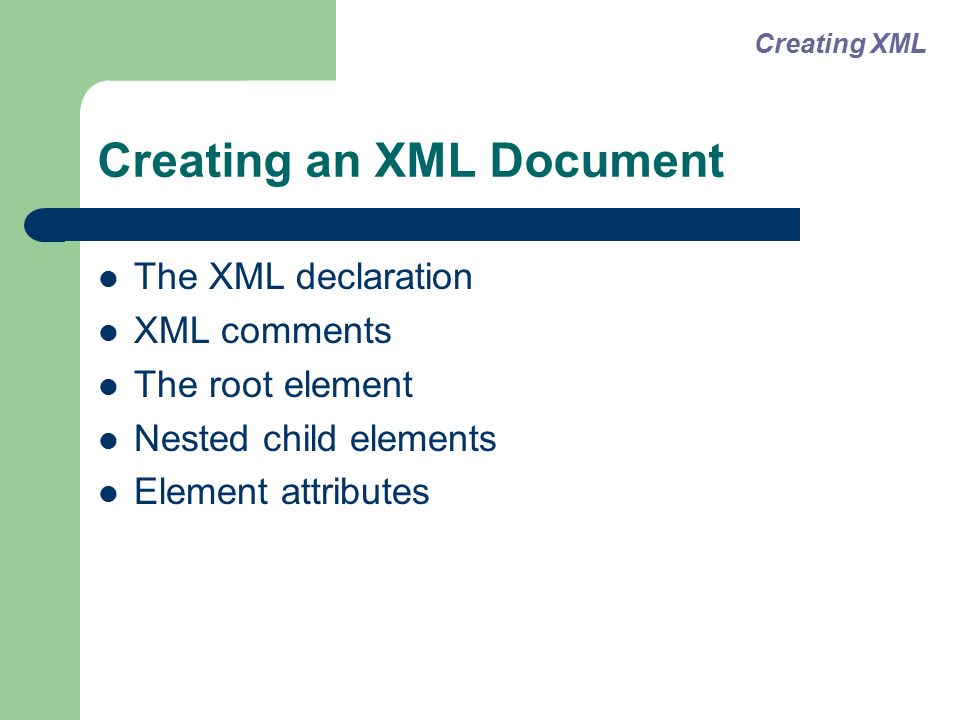 Creating XML

Creating an XML Document

- The XML declaration
- XML comments
- The root element
- Nested child elements
- Element attributes